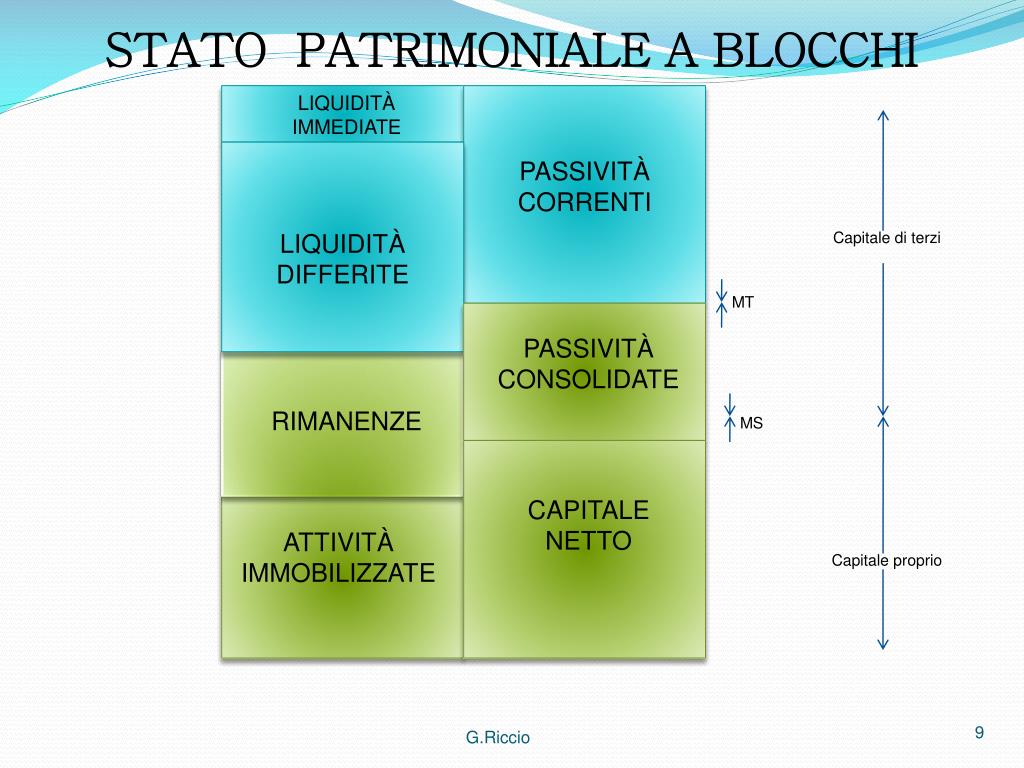 STATO PATRIMONIALE A BLOCCHI

LIQUIDITÀ IMMEDIATE

LIQUIDITÀ DIFFERITE

RIMANENZE

ATTIVITÀ IMMOBILIZZATE

PASSIVITÀ CORRENTI

PASSIVITÀ CONSOLIDATE

CAPITALE NETTO

MT

MS

Capitale di terzi

Capitale proprio

G.Riccio

9